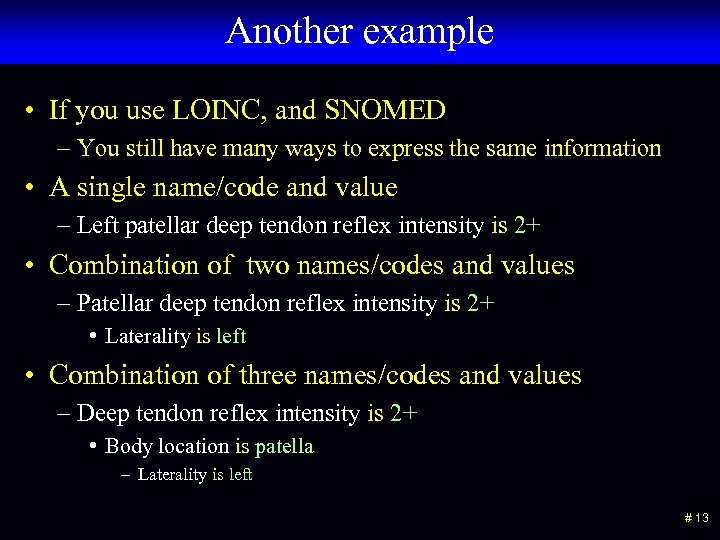 Another example

• If you use LOINC, and SNOMED
– You still have many ways to express the same information

• A single name/code and value
– Left patellar deep tendon reflex intensity is 2+

• Combination of two names/codes and values
– Patellar deep tendon reflex intensity is 2+
• Laterality is left

• Combination of three names/codes and values
– Deep tendon reflex intensity is 2+
• Body location is patella
– Laterality is left

# 13